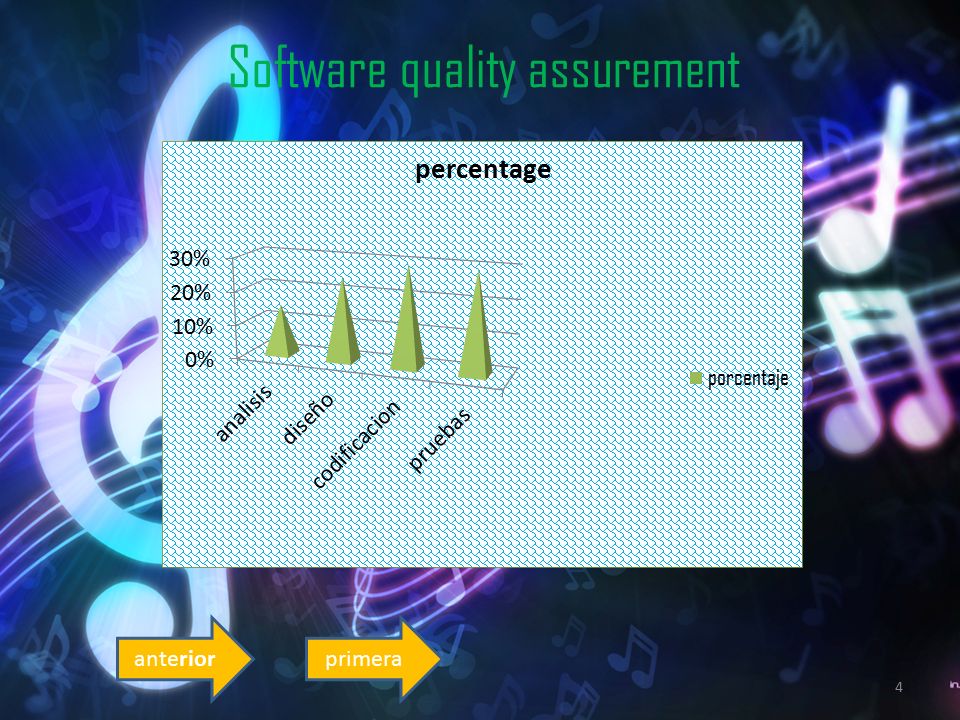 Software quality assurement

percentage

30%
20%
10%
0%

analisis
diseño
codificacion
pruebas

porcentaje

anterior

primera

4